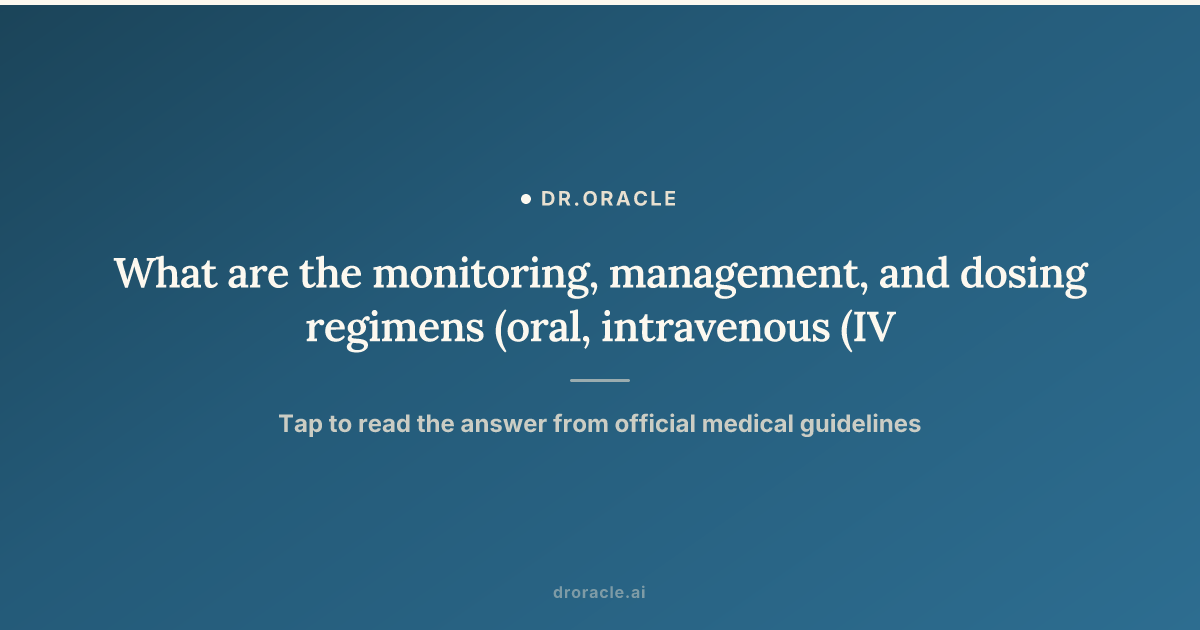 DR.ORACLE

What are the monitoring, management, and dosing regimens (oral, intravenous (IV

Tap to read the answer from official medical guidelines

droracle.ai